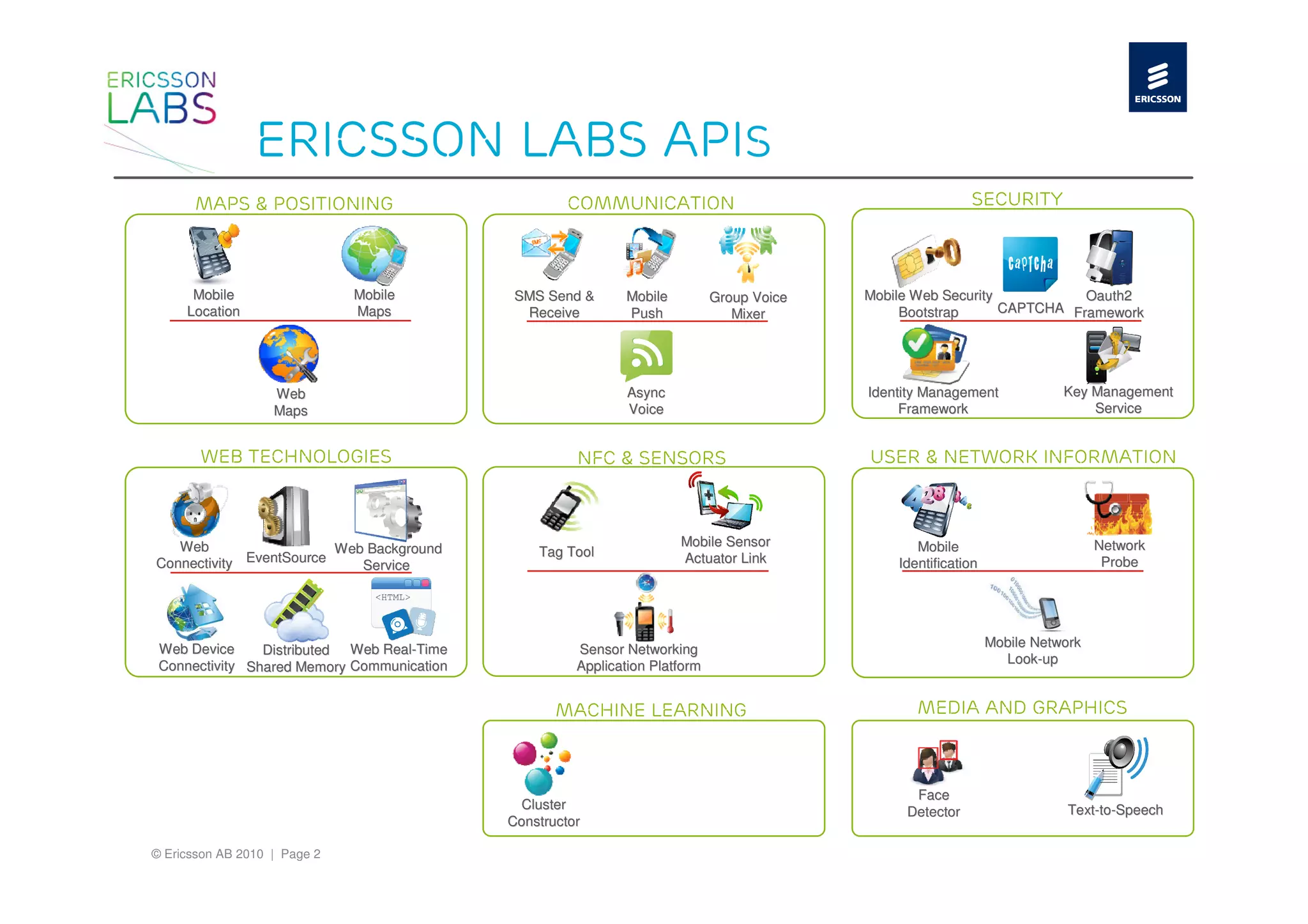 ERICSSON LABS

ERICSSON

ERICSSON LABS APIs

MAPS & POSITIONING

Mobile Location

Mobile Maps

Web Maps

COMMUNICATION

SMS Send & Receive

Mobile Push

Group Voice Mixer

Async Voice

SECURITY

Mobile Web Security Bootstrap

CAPTCHA

CAPTCHA

Oauth2 Framework

Identity Management Framework

Key Management Service

WEB TECHNOLOGIES

Web Connectivity

EventSource

Web Background Service

Web Device Connectivity

Distributed Shared Memory

<HTML>

Web Real-Time Communication

NFC & SENSORS

Tag Tool

Mobile Sensor Actuator Link

Sensor Networking Application Platform

USER & NETWORK INFORMATION

Mobile Identification

Network Probe

Mobile Network Look-up

MACHINE LEARNING

Cluster Constructor

MEDIA AND GRAPHICS

Face Detector

Text-to-Speech

© Ericsson AB 2010 | Page 2